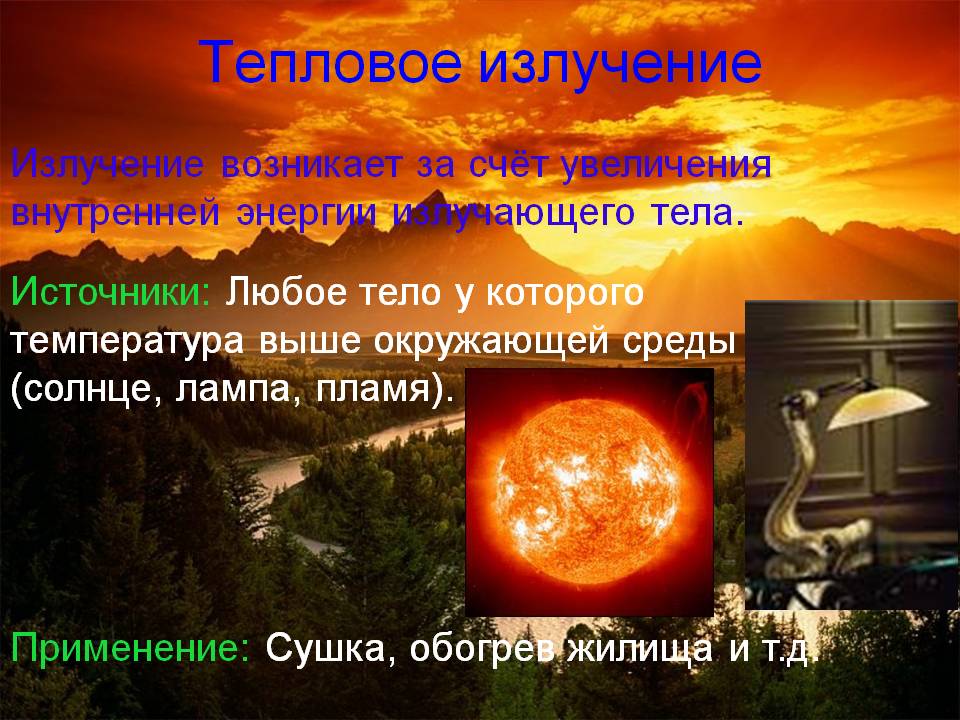 Тепловое излучение

Излучение возникает за счёт увеличения внутренней энергии излучающего тела.

Источники: Любое тело у которого температура выше окружающей среды (солнце, лампа, пламя).

Применение: Сушка, обогрев жилища и т.д.